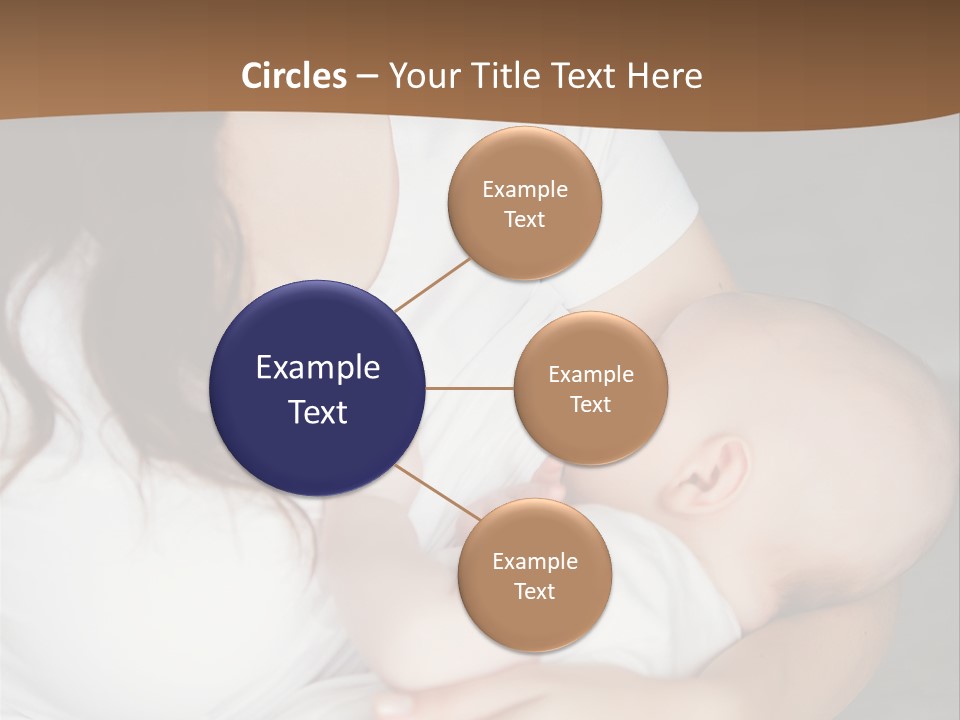 Circles – Your Title Text Here

Example Text

Example Text

Example Text

Example Text